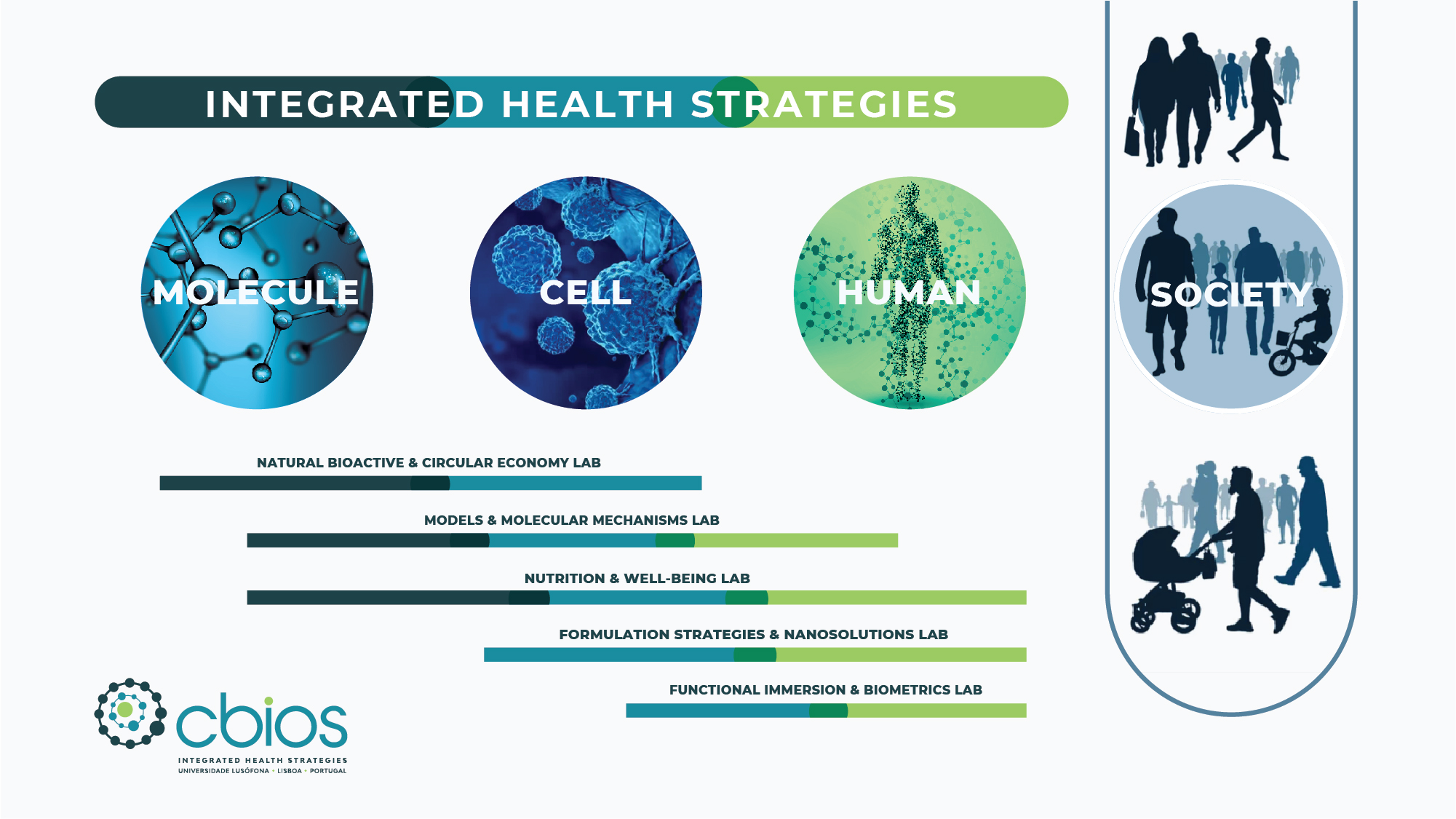 INTEGRATED HEALTH STRATEGIES

MOLECULE

CELL

HUMAN

SOCIETY

NATURAL BIOACTIVE & CIRCULAR ECONOMY LAB

MODELS & MOLECULAR MECHANISMS LAB

NUTRITION & WELL-BEING LAB

FORMULATION STRATEGIES & NANOSOLUTIONS LAB

FUNCTIONAL IMMERSION & BIOMETRICS LAB

cbios
INTEGRATED HEALTH STRATEGIES
UNIVERSIDADE LUSÓFONA • LISBOA • PORTUGAL